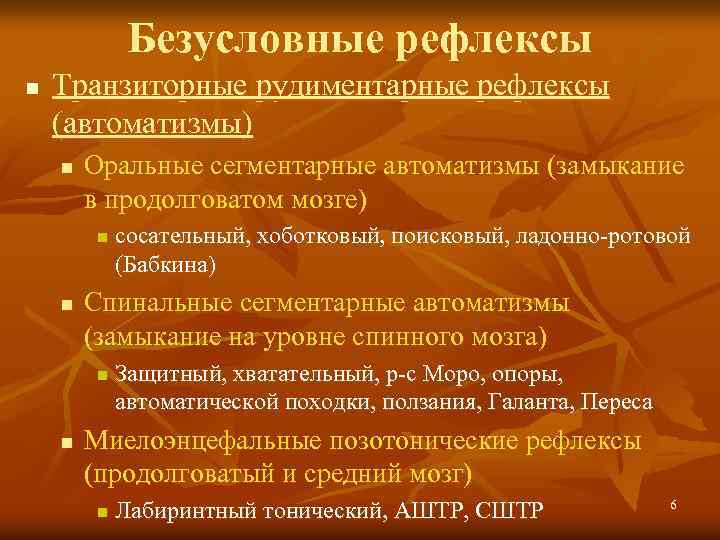 Безусловные рефлексы

Транзиторные рудиментарные рефлексы (автоматизмы)

Оральные сегментарные автоматизмы (замыкание в продолговатом мозге)

сосательный, хоботковый, поисковый, ладонно-ротовой (Бабкина)

Спинальные сегментарные автоматизмы (замыкание на уровне спинного мозга)

Защитный, хватательный, р-с Моро, опоры, автоматической походки, ползания, Галанта, Переса

Миелоэнцефальные позотонические рефлексы (продолговатый и средний мозг)

Лабиринтный тонический, АШТР, СШТР

6